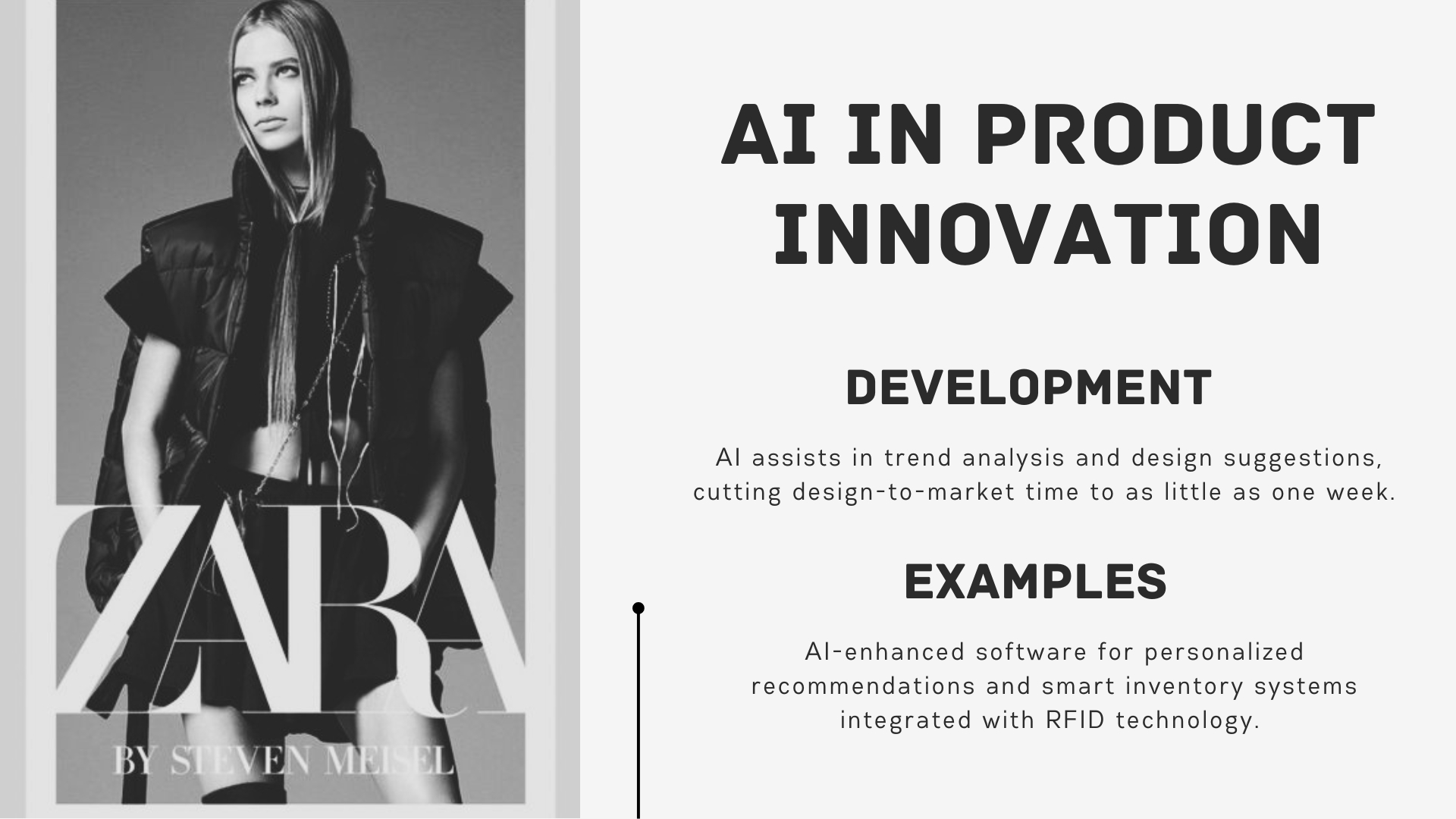 ZARA

BY STEVEN MEISEL

AI IN PRODUCT INNOVATION

DEVELOPMENT

AI assists in trend analysis and design suggestions, cutting design-to-market time to as little as one week.

EXAMPLES

AI-enhanced software for personalized recommendations and smart inventory systems integrated with RFID technology.